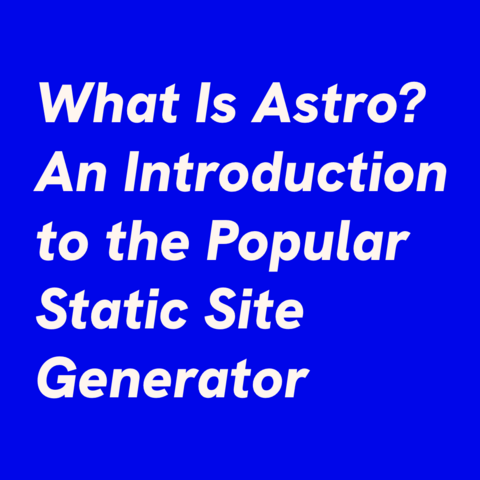 What Is Astro? An Introduction to the Popular Static Site Generator